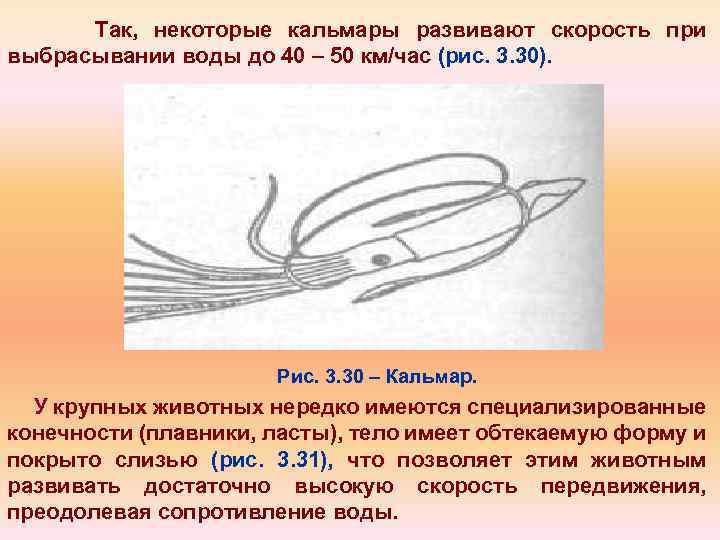 Так, некоторые кальмары развивают скорость при выбрасывании воды до 40 – 50 км/час (рис. 3.30).

Рис. 3.30 – Кальмар.

У крупных животных нередко имеются специализированные конечности (плавники, ласты), тело имеет обтекаемую форму и покрыто слизью (рис. 3.31), что позволяет этим животным развивать достаточно высокую скорость передвижения, преодолевая сопротивление воды.